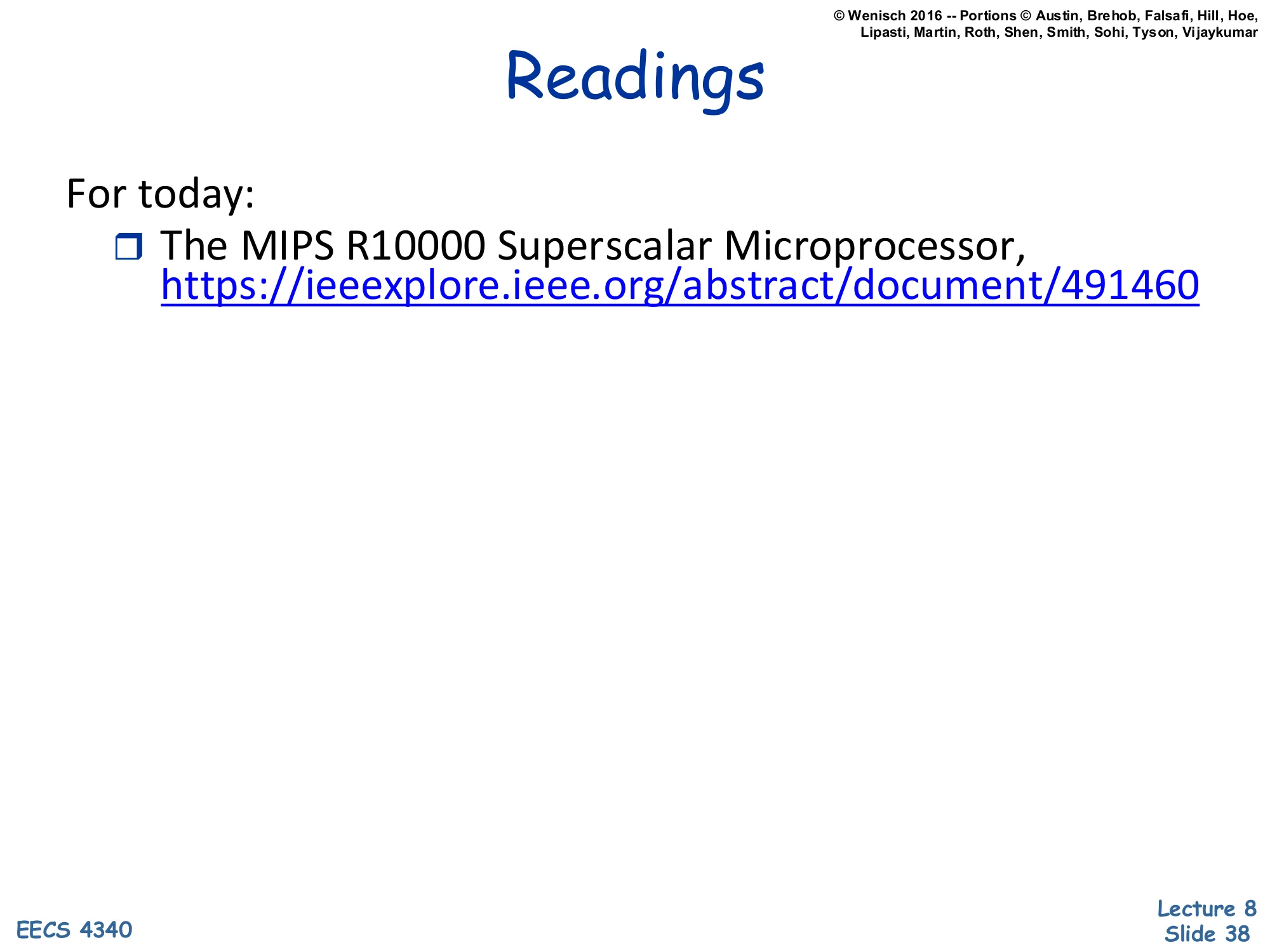 © Wenisch 2016 -- Portions © Austin, Brehob, Falsafi, Hill, Hoe, Lipasti, Martin, Roth, Shen, Smith, Sohi, Tyson, Vijaykumar

Readings

For today:

❒ The MIPS R10000 Superscalar Microprocessor, https://ieeexplore.ieee.org/abstract/document/491460

EECS 4340

Lecture 8
Slide 38